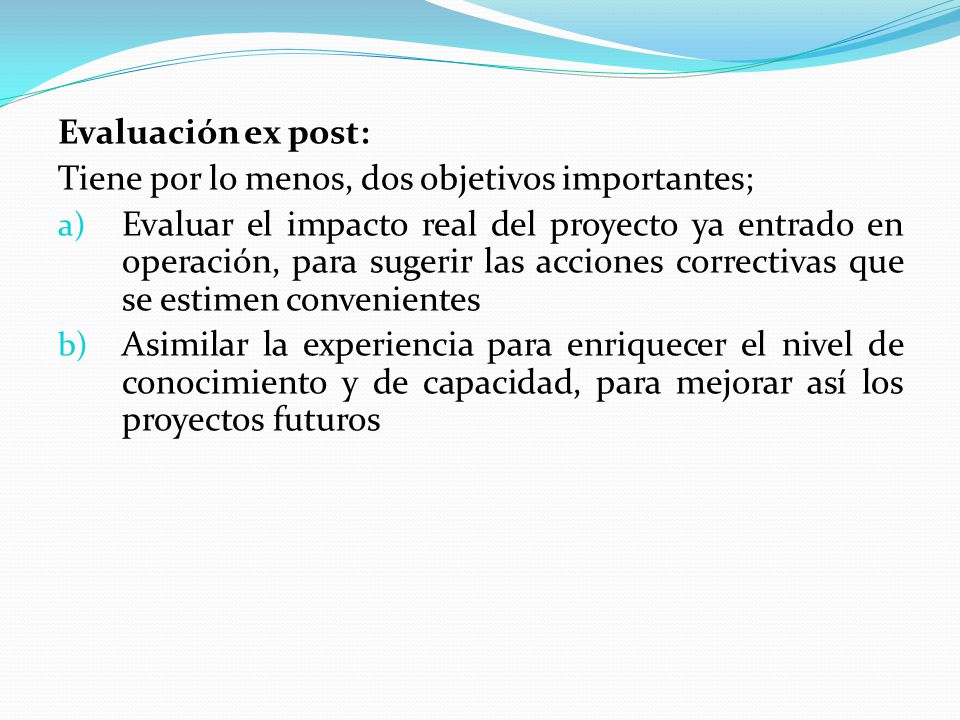 Evaluación ex post:
Tiene por lo menos, dos objetivos importantes;

a) Evaluar el impacto real del proyecto ya entrado en operación, para sugerir las acciones correctivas que se estimen convenientes

b) Asimilar la experiencia para enriquecer el nivel de conocimiento y de capacidad, para mejorar así los proyectos futuros